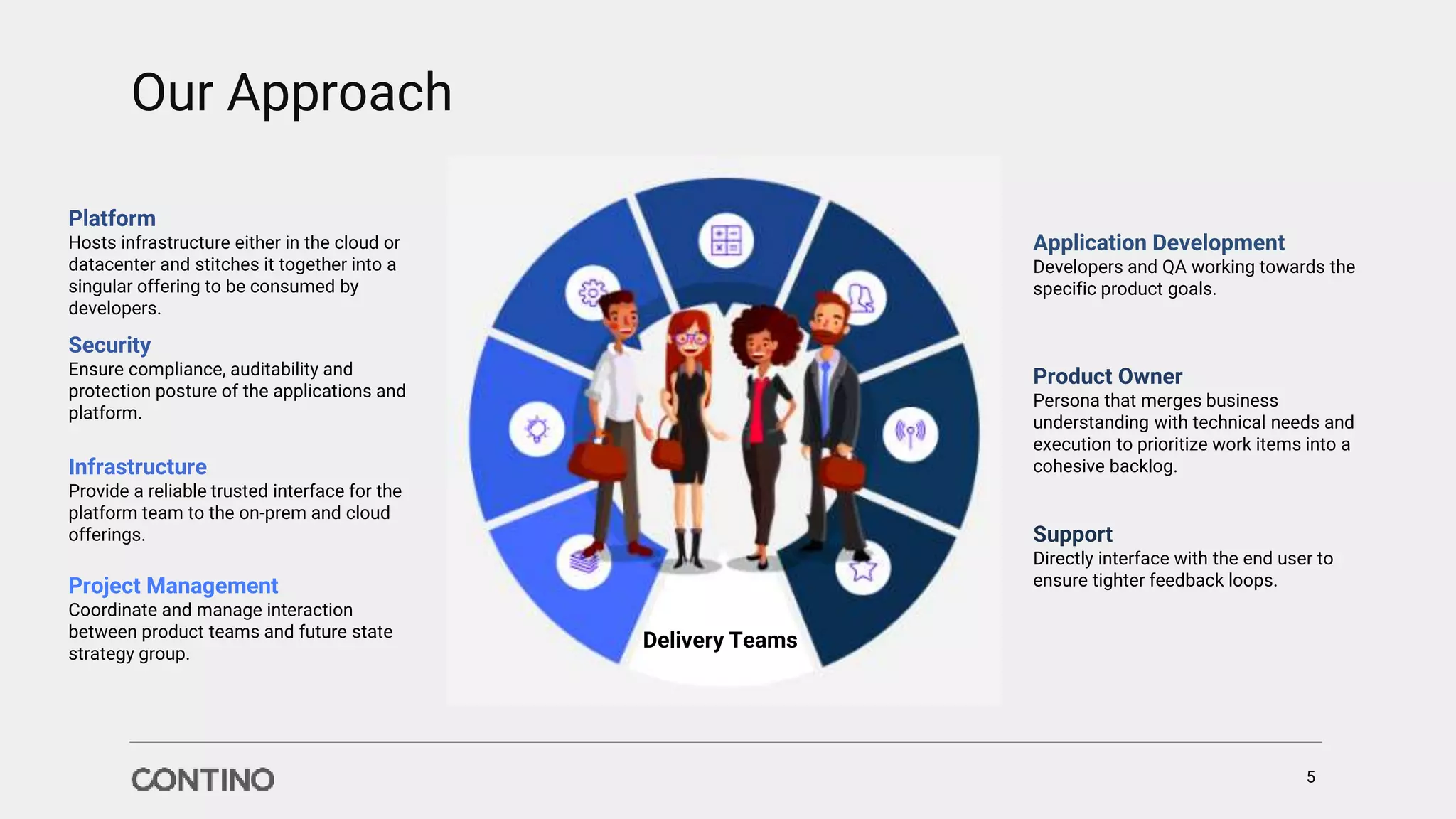 Our Approach

Platform
Hosts infrastructure either in the cloud or datacenter and stitches it together into a singular offering to be consumed by developers.

Security
Ensure compliance, auditability and protection posture of the applications and platform.

Infrastructure
Provide a reliable trusted interface for the platform team to the on-prem and cloud offerings.

Project Management
Coordinate and manage interaction between product teams and future state strategy group.

Delivery Teams

Application Development
Developers and QA working towards the specific product goals.

Product Owner
Persona that merges business understanding with technical needs and execution to prioritize work items into a cohesive backlog.

Support
Directly interface with the end user to ensure tighter feedback loops.

CONTINO

5